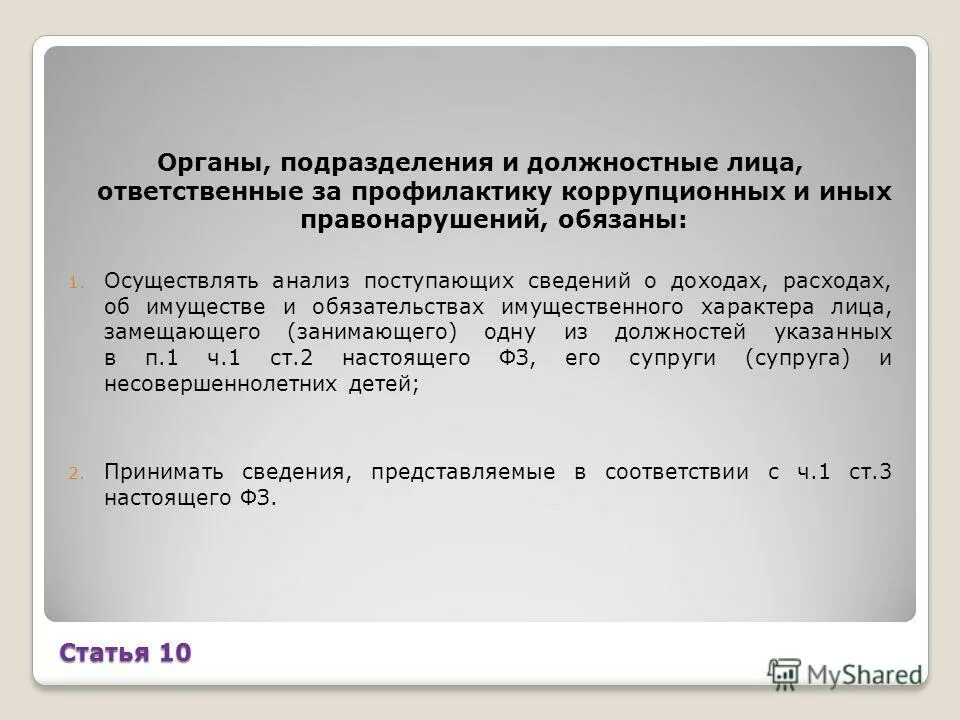 Органы, подразделения и должностные лица, ответственные за профилактику коррупционных и иных правонарушений, обязаны:

1. Осуществлять анализ поступающих сведений о доходах, расходах, об имуществе и обязательствах имущественного характера лица, замещающего (занимающего) одну из должностей указанных в п.1 ч.1 ст.2 настоящего ФЗ, его супруги (супруга) и несовершеннолетних детей;

2. Принимать сведения, представляемые в соответствии с ч.1 ст.3 настоящего ФЗ.

Статья 10

MyShared